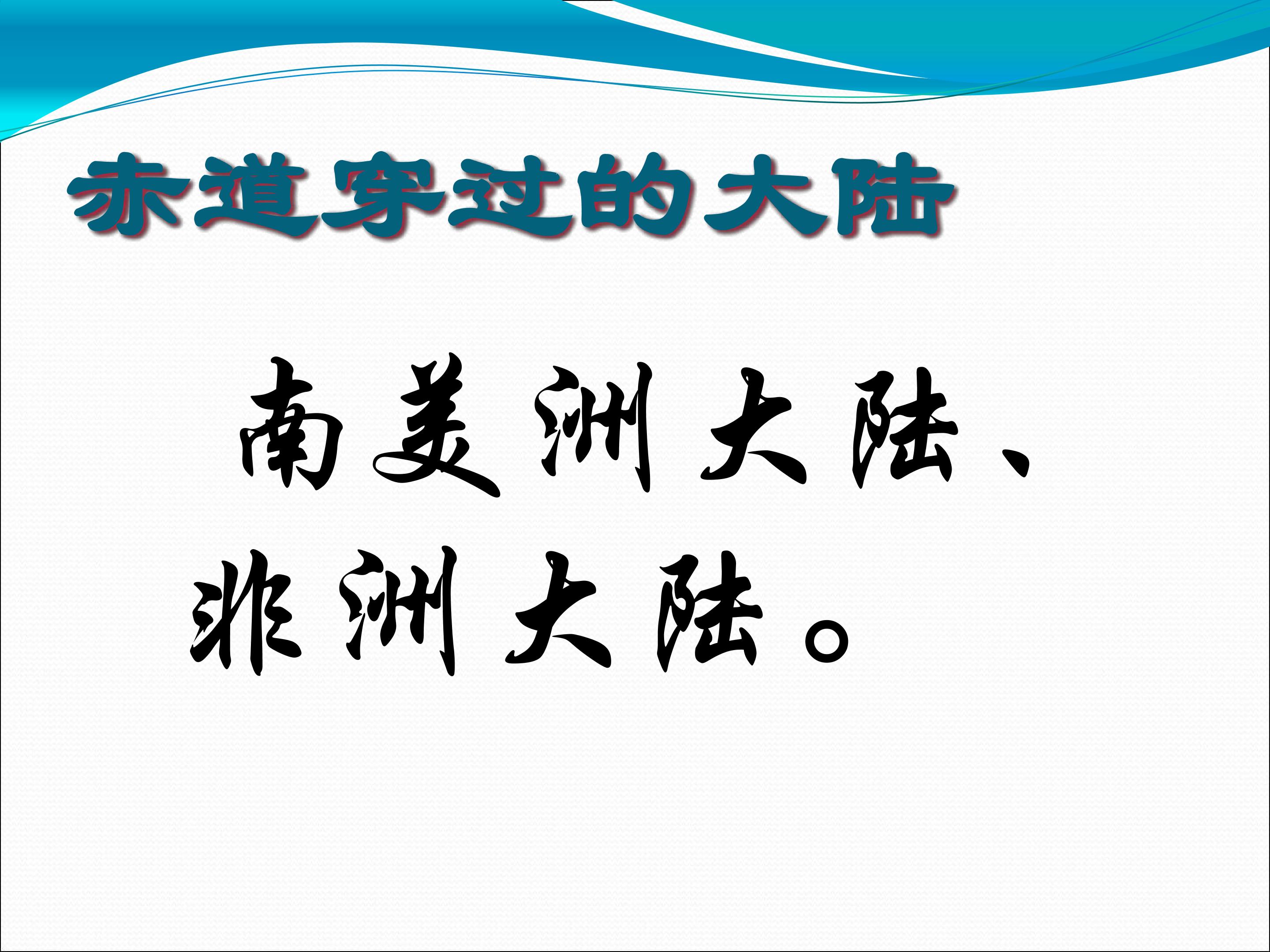 赤道穿过的大陆

南美洲大陆、非洲大陆。